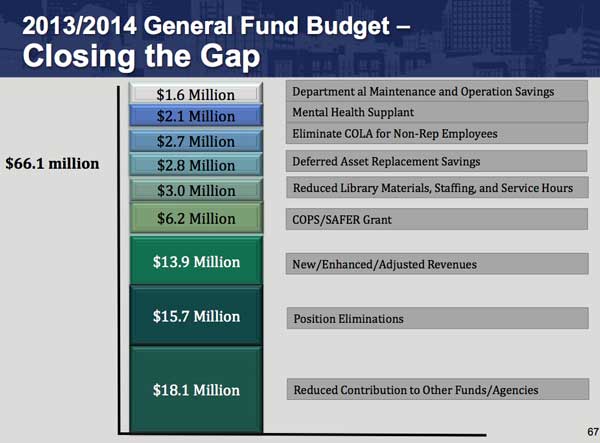 2013/2014 General Fund Budget –
Closing the Gap

$66.1 million

$1.6 Million
$2.1 Million
$2.7 Million
$2.8 Million
$3.0 Million
$6.2 Million
$13.9 Million
$15.7 Million
$18.1 Million

Department al Maintenance and Operation Savings
Mental Health Supplant
Eliminate COLA for Non-Rep Employees
Deferred Asset Replacement Savings
Reduced Library Materials, Staffing, and Service Hours
COPS/SAFER Grant
New/Enhanced/Adjusted Revenues
Position Eliminations
Reduced Contribution to Other Funds/Agencies

67